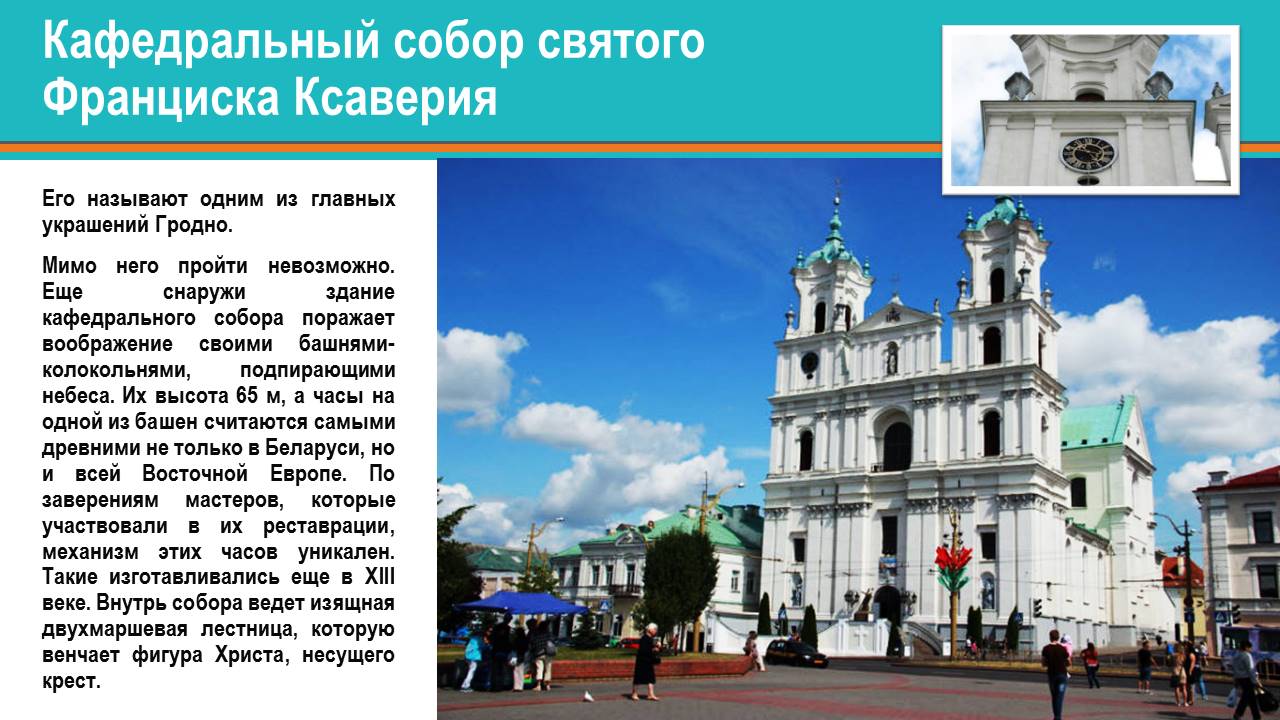 Кафедральный собор святого Франциска Ксаверия

Его называют одним из главных украшений Гродно.

Мимо него пройти невозможно. Еще снаружи здание кафедрального собора поражает воображение своими башнями-колокольнями, подпирающими небеса. Их высота 65 м, а часы на одной из башен считаются самыми древними не только в Беларуси, но и всей Восточной Европе. По заверениям мастеров, которые участвовали в их реставрации, механизм этих часов уникален. Такие изготавливались еще в XIII веке. Внутрь собора ведет изящная двухмаршевая лестница, которую венчает фигура Христа, несущего крест.